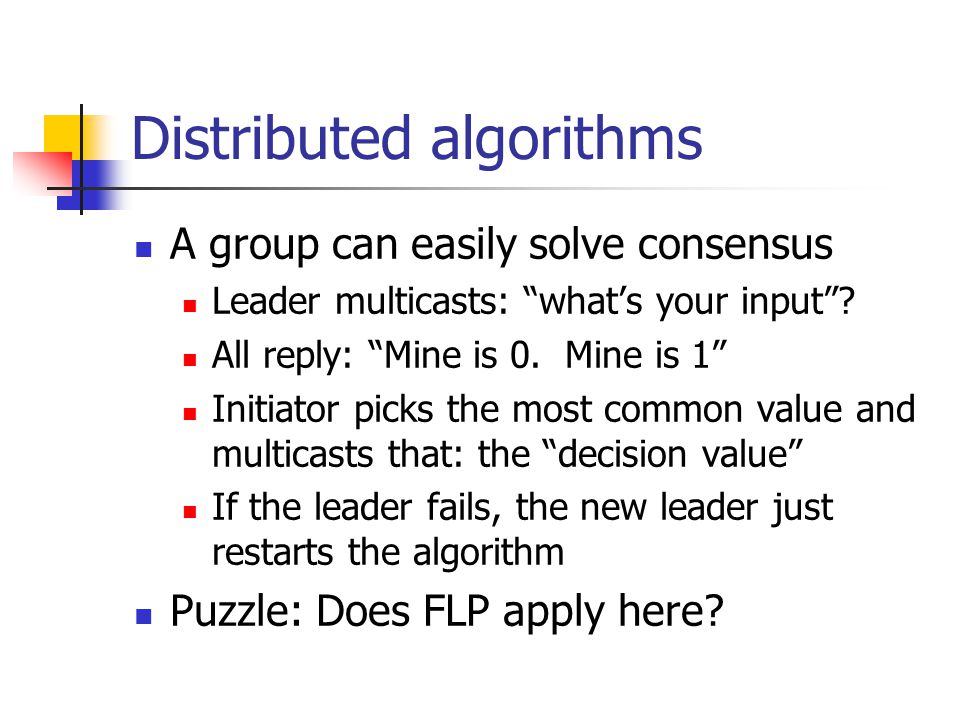 Distributed algorithms

- A group can easily solve consensus
  - Leader multicasts: “what’s your input”?
  - All reply: “Mine is 0. Mine is 1”
  - Initiator picks the most common value and multicasts that: the “decision value”
  - If the leader fails, the new leader just restarts the algorithm
- Puzzle: Does FLP apply here?